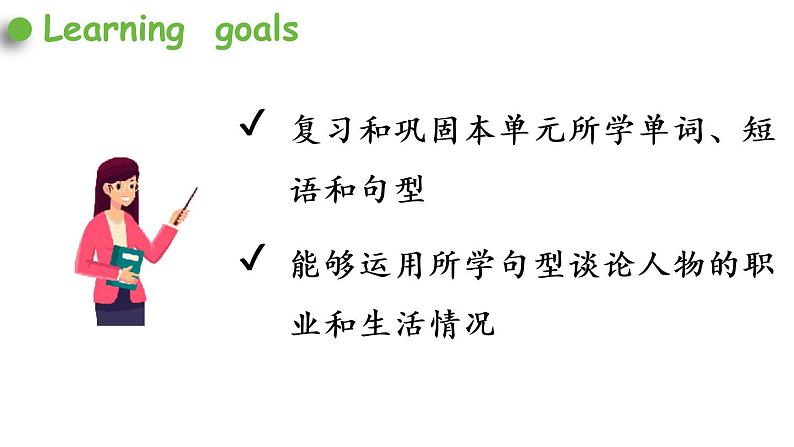 Learning goals

✓ 复习和巩固本单元所学单词、短语和句型

✓ 能够运用所学句型谈论人物的职业和生活情况